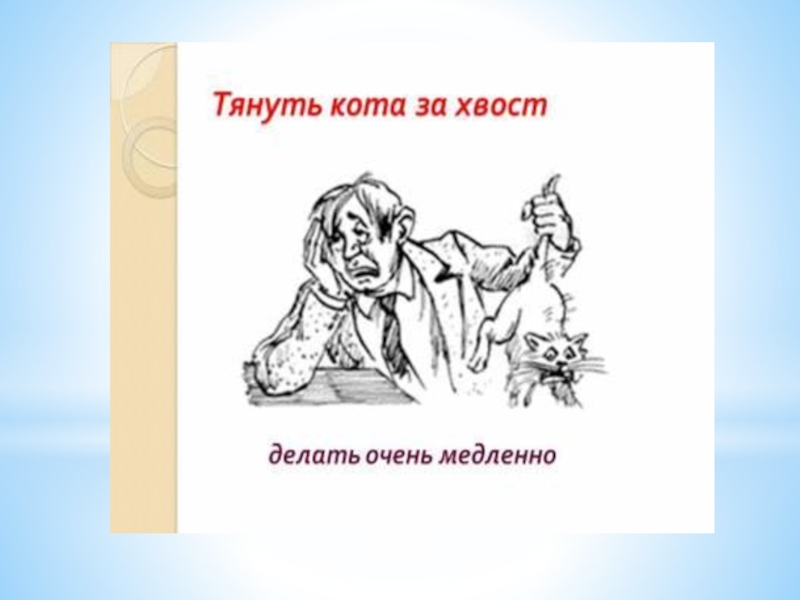 Тянуть кота за хвост

делать очень медленно